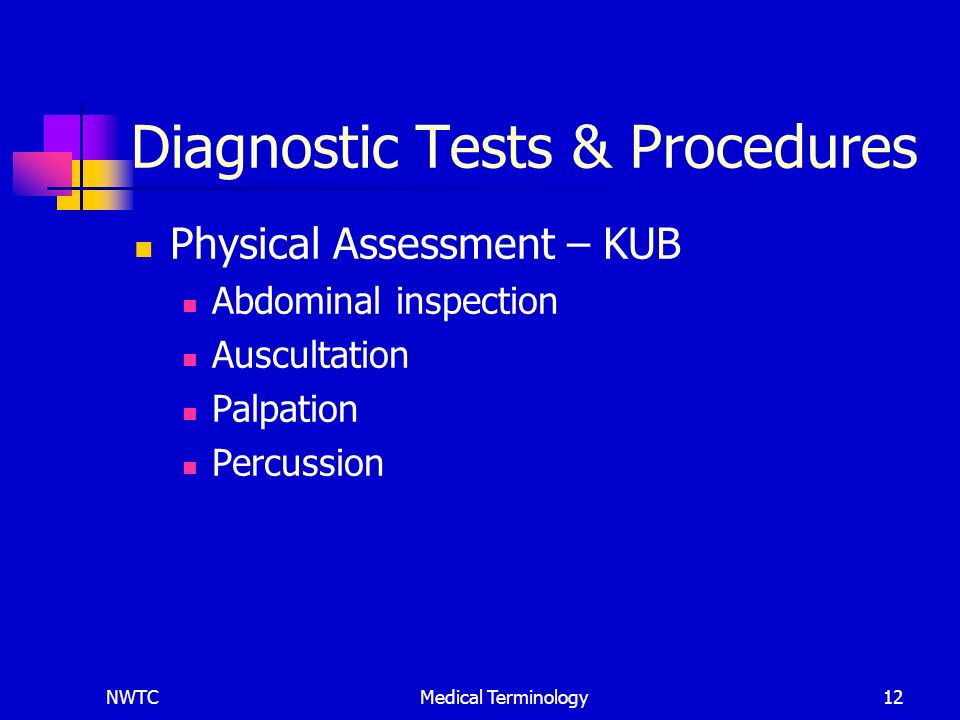 Diagnostic Tests & Procedures

Physical Assessment – KUB
Abdominal inspection
Auscultation
Palpation
Percussion

NWTC
Medical Terminology
12